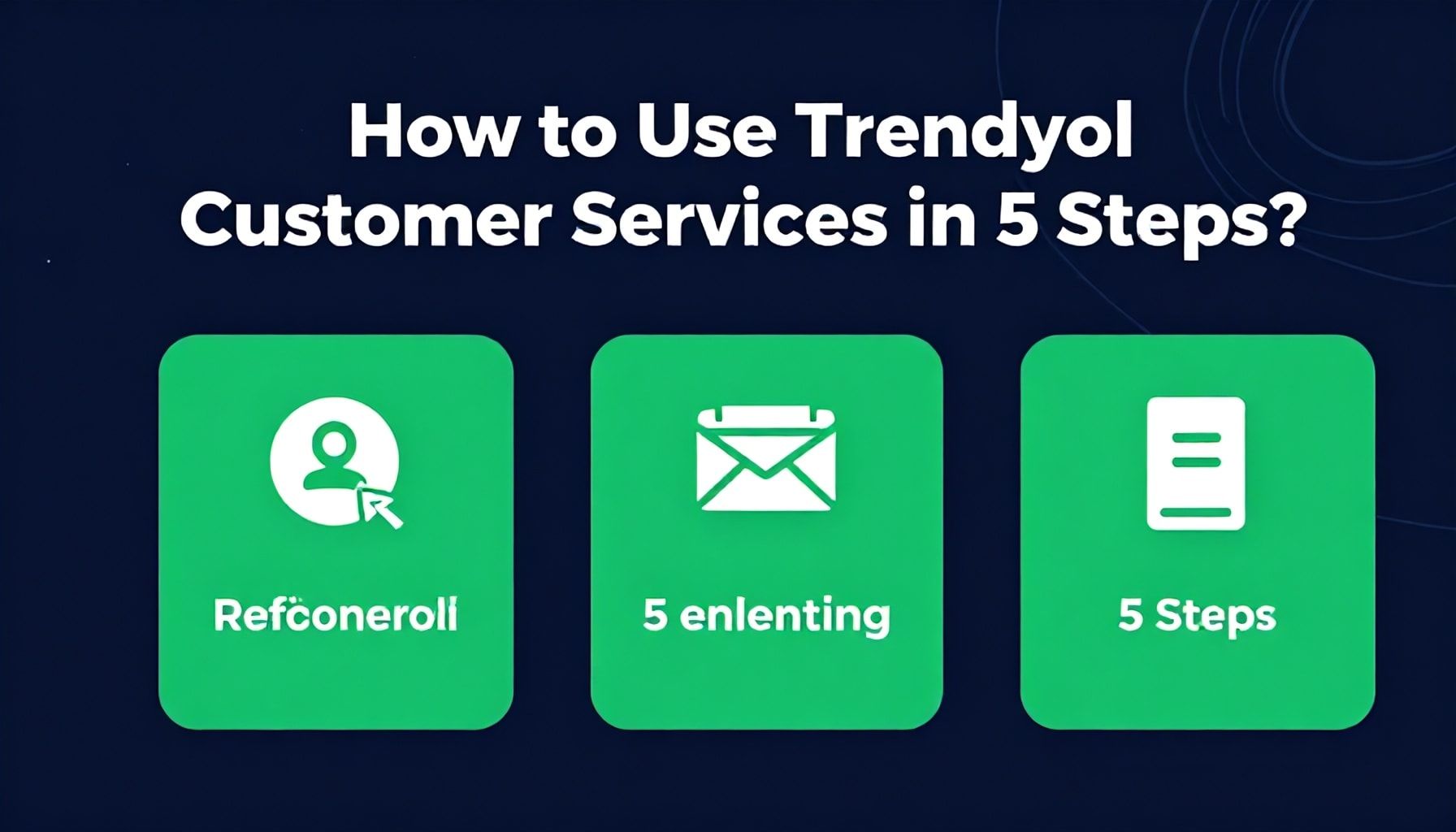 How to Use Trendyol Customer Services in 5 Steps?

Refconeroll

5 enlenting

5 Steps